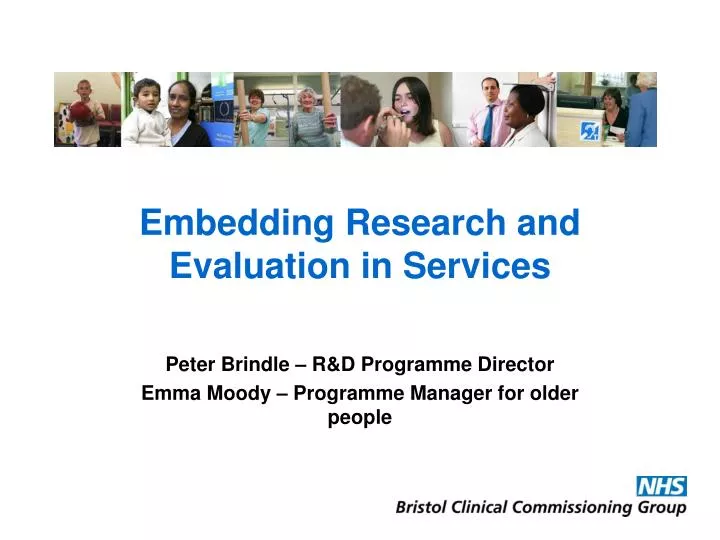 Embedding Research and Evaluation in Services

Peter Brindle – R&D Programme Director
Emma Moody – Programme Manager for older people

NHS
Bristol Clinical Commissioning Group